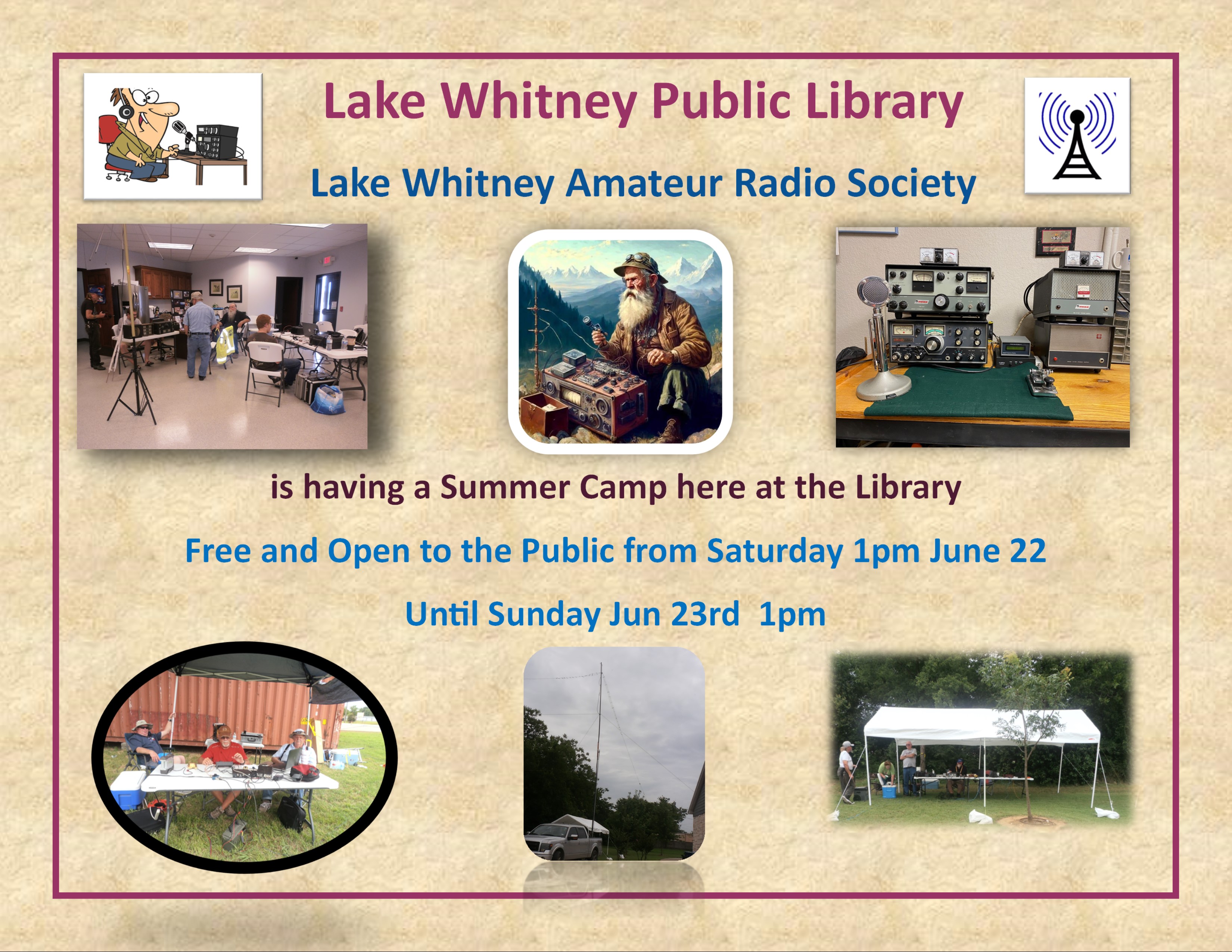 Lake Whitney Public Library

Lake Whitney Amateur Radio Society

is having a Summer Camp here at the Library

Free and Open to the Public from Saturday 1pm June 22

Until Sunday Jun 23rd  1pm